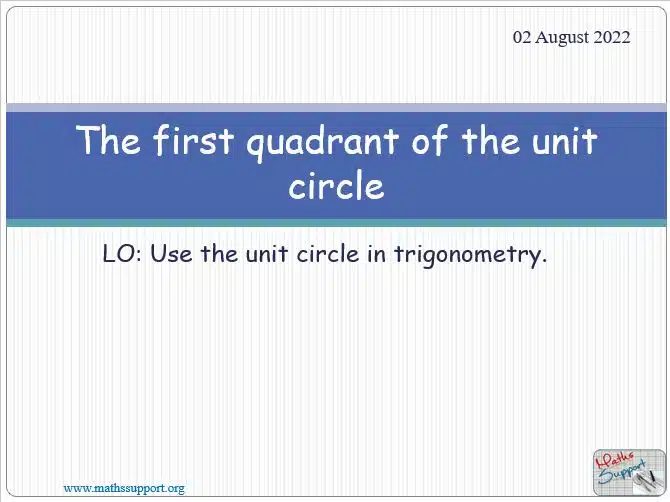 02 August 2022

The first quadrant of the unit circle

LO: Use the unit circle in trigonometry.

www.mathssupport.org

Maths Support